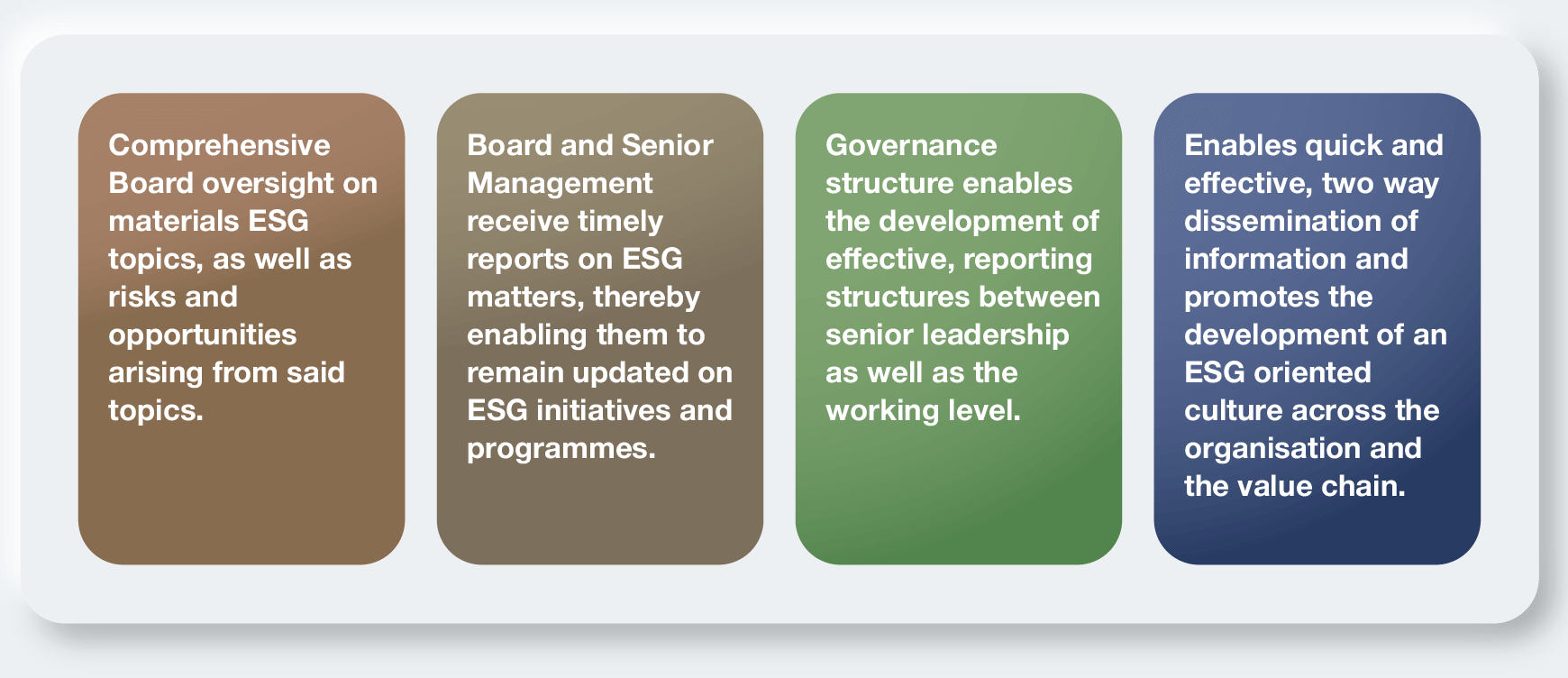 Comprehensive Board oversight on materials ESG topics, as well as risks and opportunities arising from said topics.

Board and Senior Management receive timely reports on ESG matters, thereby enabling them to remain updated on ESG initiatives and programmes.

Governance structure enables the development of effective, reporting structures between senior leadership as well as the working level.

Enables quick and effective, two way dissemination of information and promotes the development of an ESG oriented culture across the organisation and the value chain.